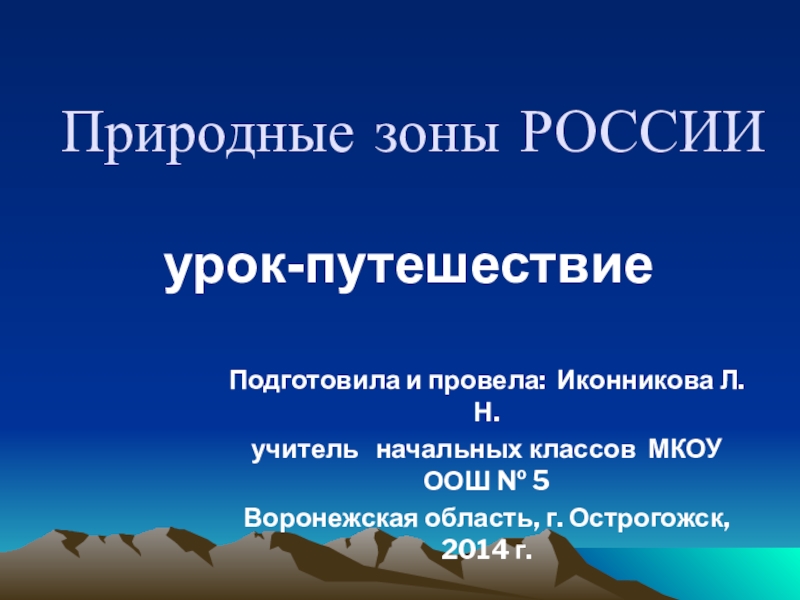 Природные зоны РОССИИ

урок-путешествие

Подготовила и провела: Иконникова Л. Н.

учитель начальных классов МКОУ ООШ № 5

Воронежская область, г. Острогожск, 2014 г.